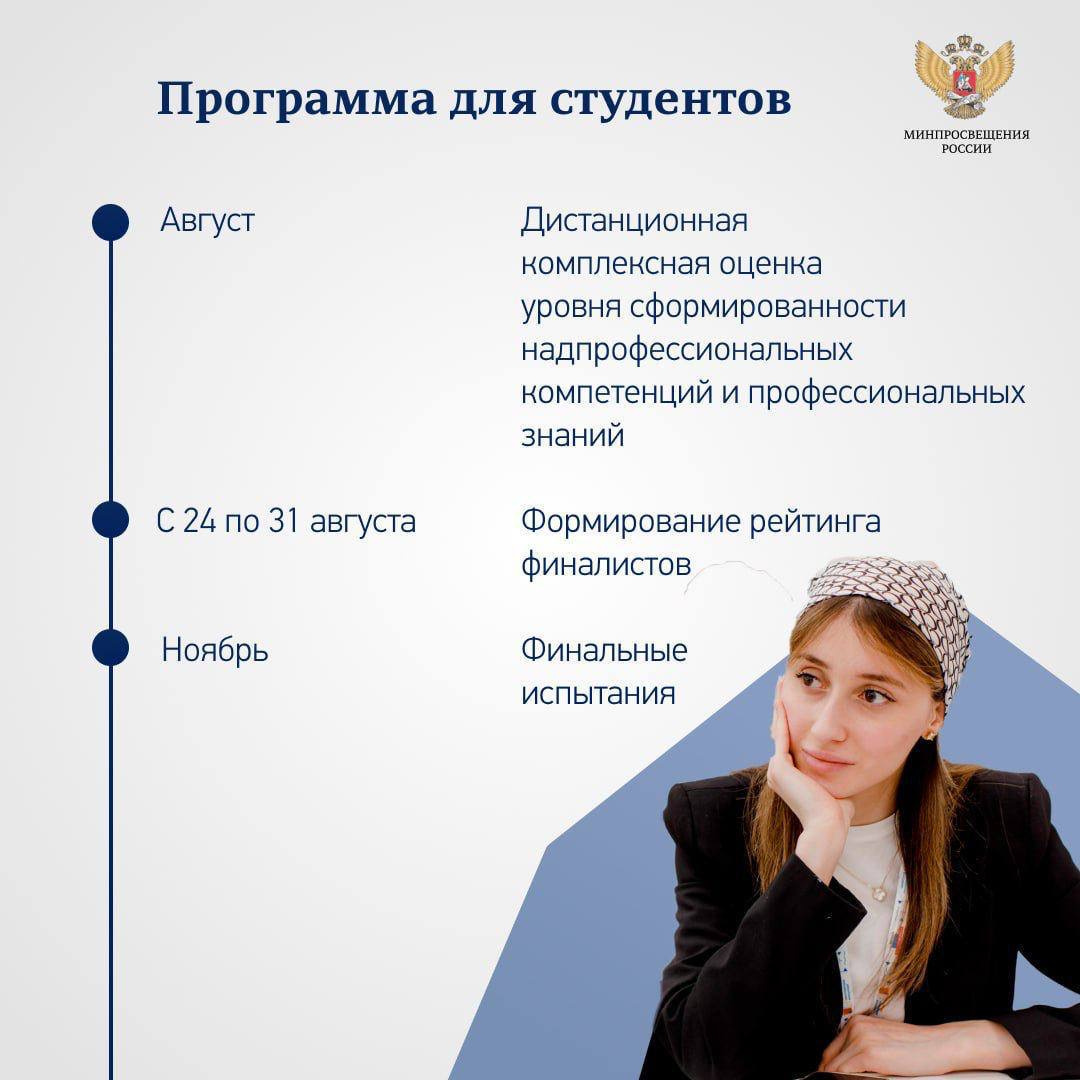 Программа для студентов

МИНПРОСВЕЩЕНИЯ РОССИИ

Август

Дистанционная комплексная оценка уровня сформированности надпрофессиональных компетенций и профессиональных знаний

С 24 по 31 августа

Формирование рейтинга финалистов

Ноябрь

Финальные испытания